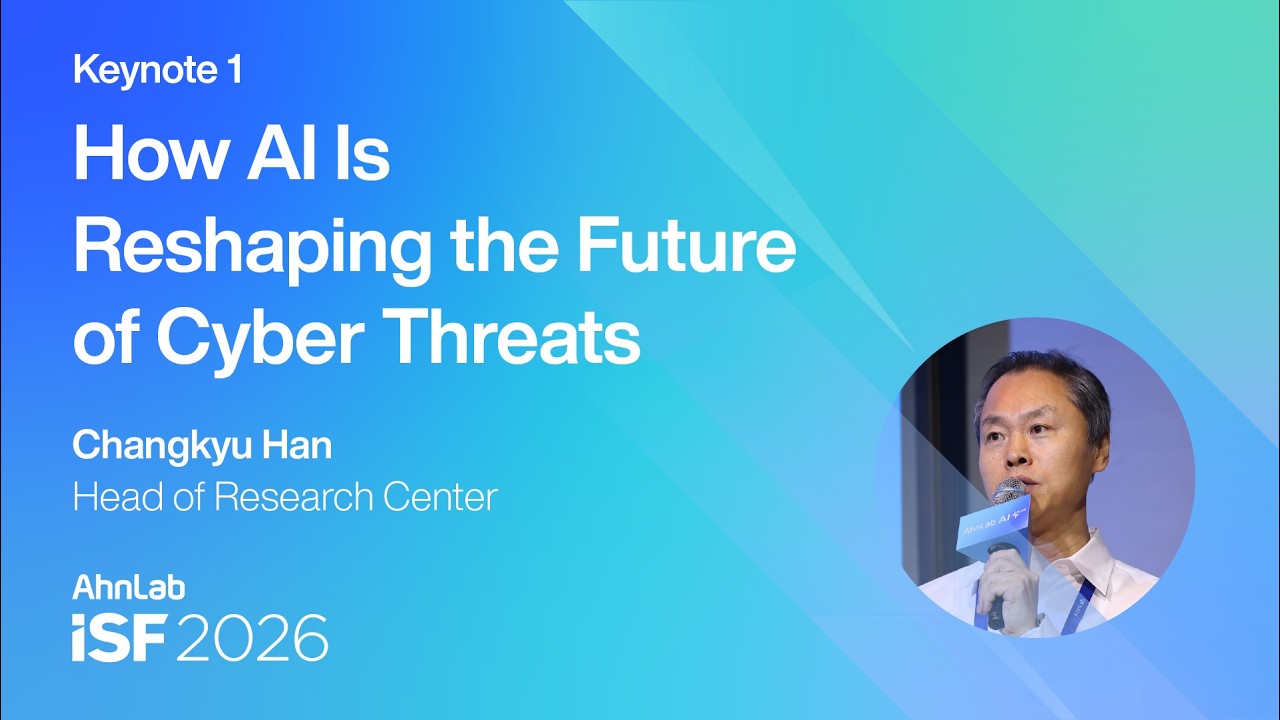 Keynote 1

How AI Is Reshaping the Future of Cyber Threats

Changkyu Han
Head of Research Center

AhnLab
iSF 2026